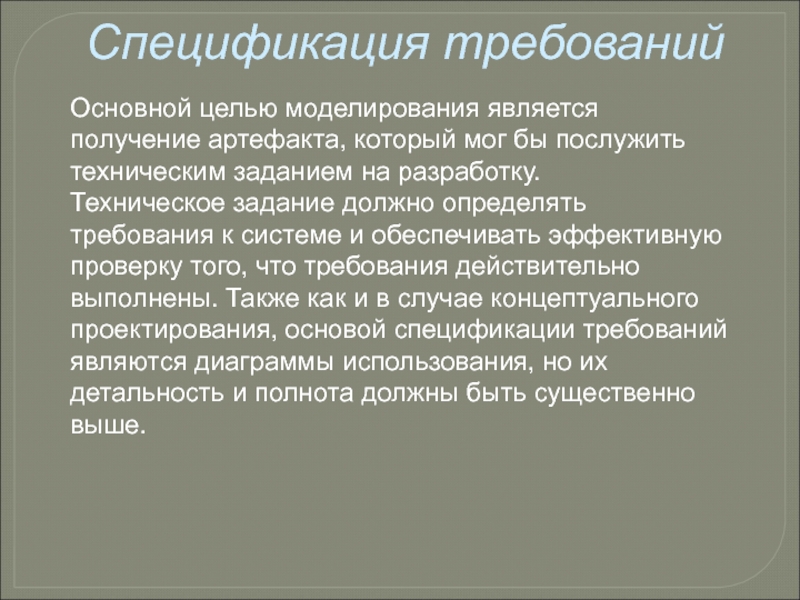 Спецификация требований

Основной целью моделирования является получение артефакта, который мог бы послужить техническим заданием на разработку. Техническое задание должно определять требования к системе и обеспечивать эффективную проверку того, что требования действительно выполнены. Также как и в случае концептуального проектирования, основой спецификации требований являются диаграммы использования, но их детальность и полнота должны быть существенно выше.